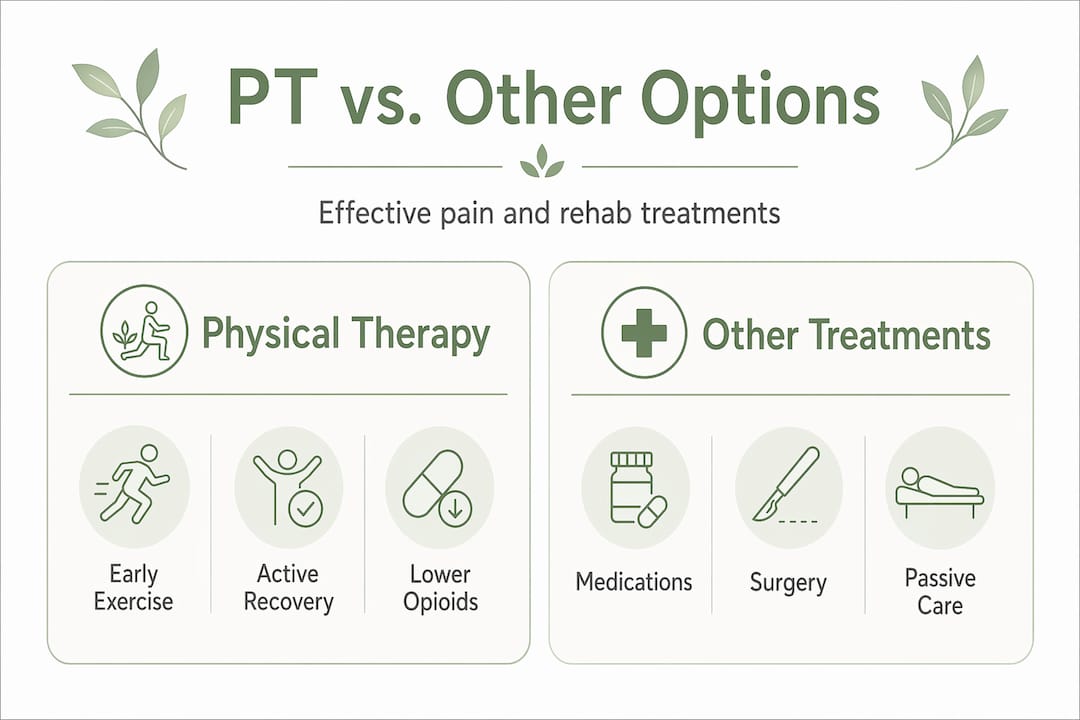 PT vs. Other Options

Effective pain and rehab treatments

Physical Therapy

Early Exercise

Active Recovery

Lower Opioids

Other Treatments

Medications

Surgery

Passive Care